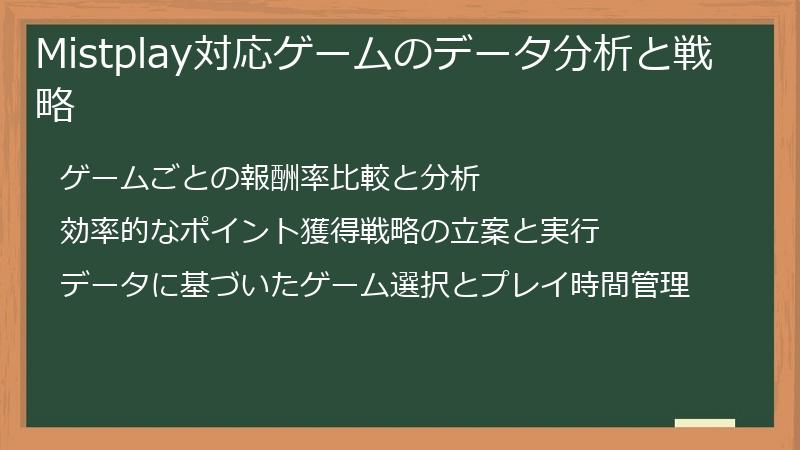 Mistplay対応ゲームのデータ分析と戦略

ゲームごとの報酬率比較と分析

効率的なポイント獲得戦略の立案と実行

データに基づいたゲーム選択とプレイ時間管理